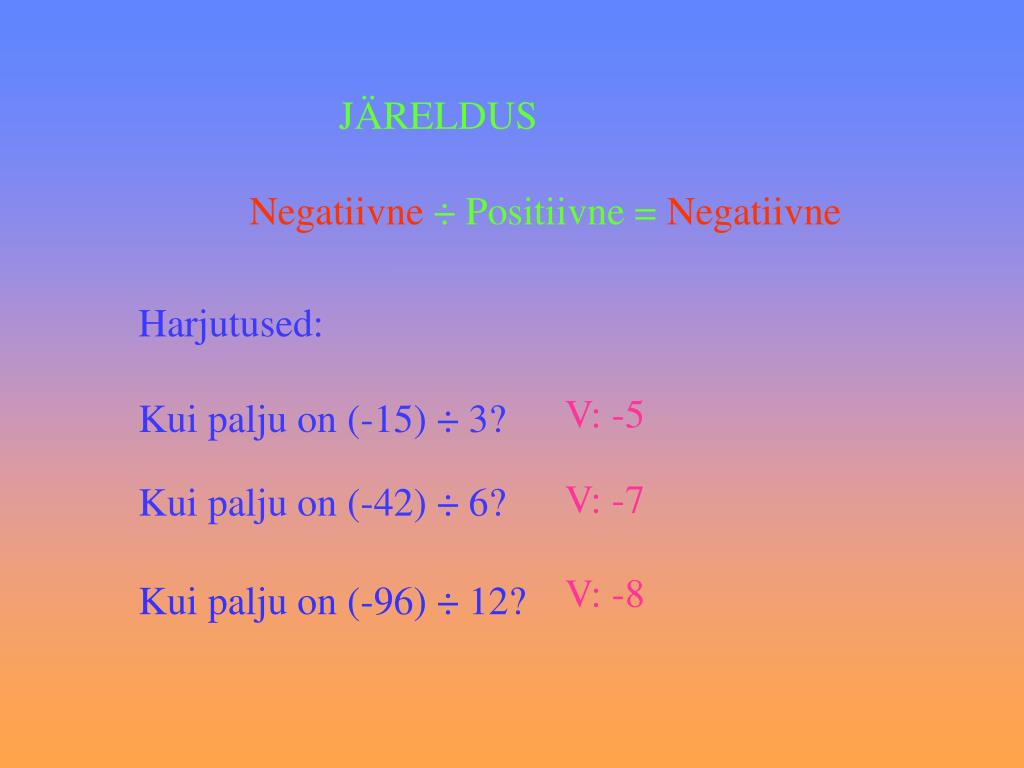 JÄRELDUS

Negatiivne ÷ Positiivne = Negatiivne

Harjutused:

Kui palju on (-15) ÷ 3? V: -5

Kui palju on (-42) ÷ 6? V: -7

Kui palju on (-96) ÷ 12? V: -8